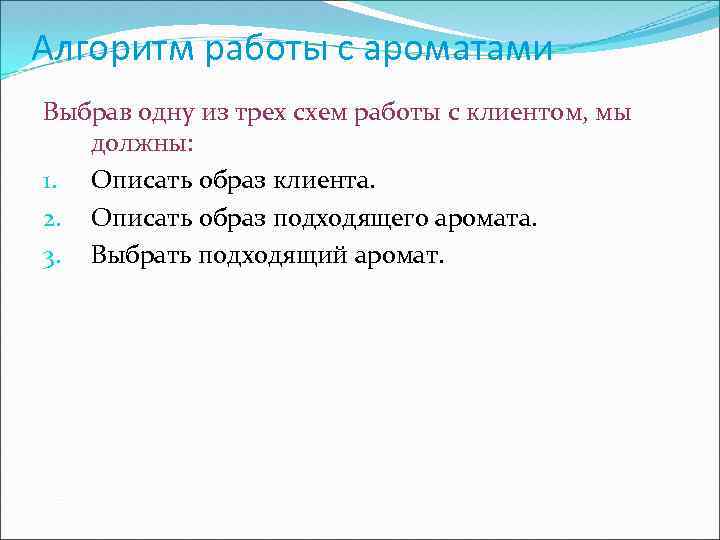 Алгоритм работы с ароматами

Выбрав одну из трех схем работы с клиентом, мы должны:

1. Описать образ клиента.
2. Описать образ подходящего аромата.
3. Выбрать подходящий аромат.